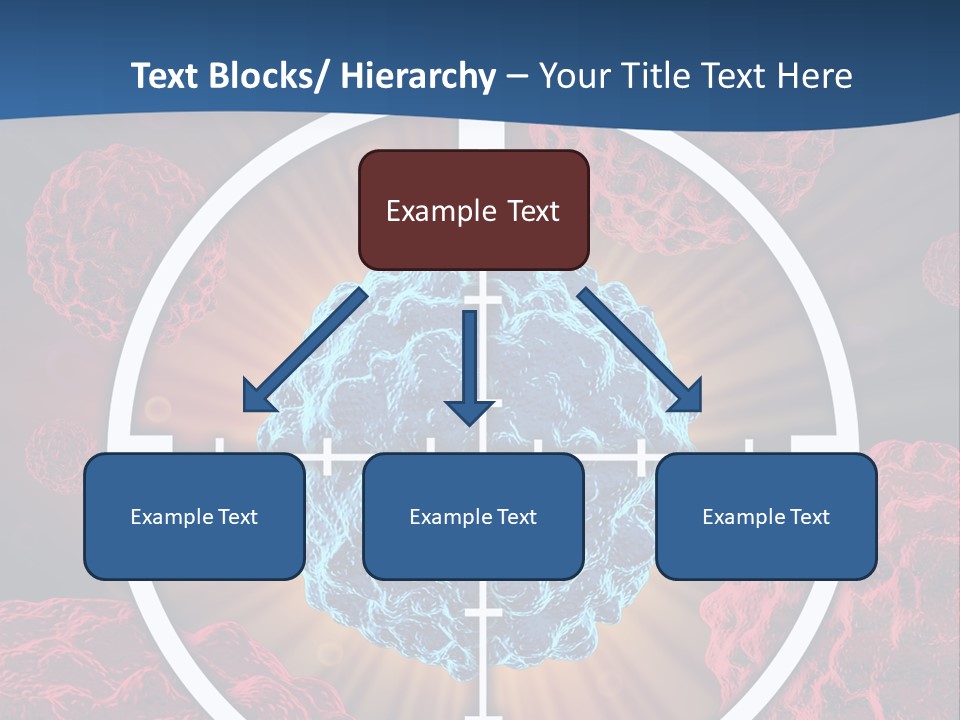 Text Blocks/ Hierarchy – Your Title Text Here

Example Text

Example Text

Example Text

Example Text